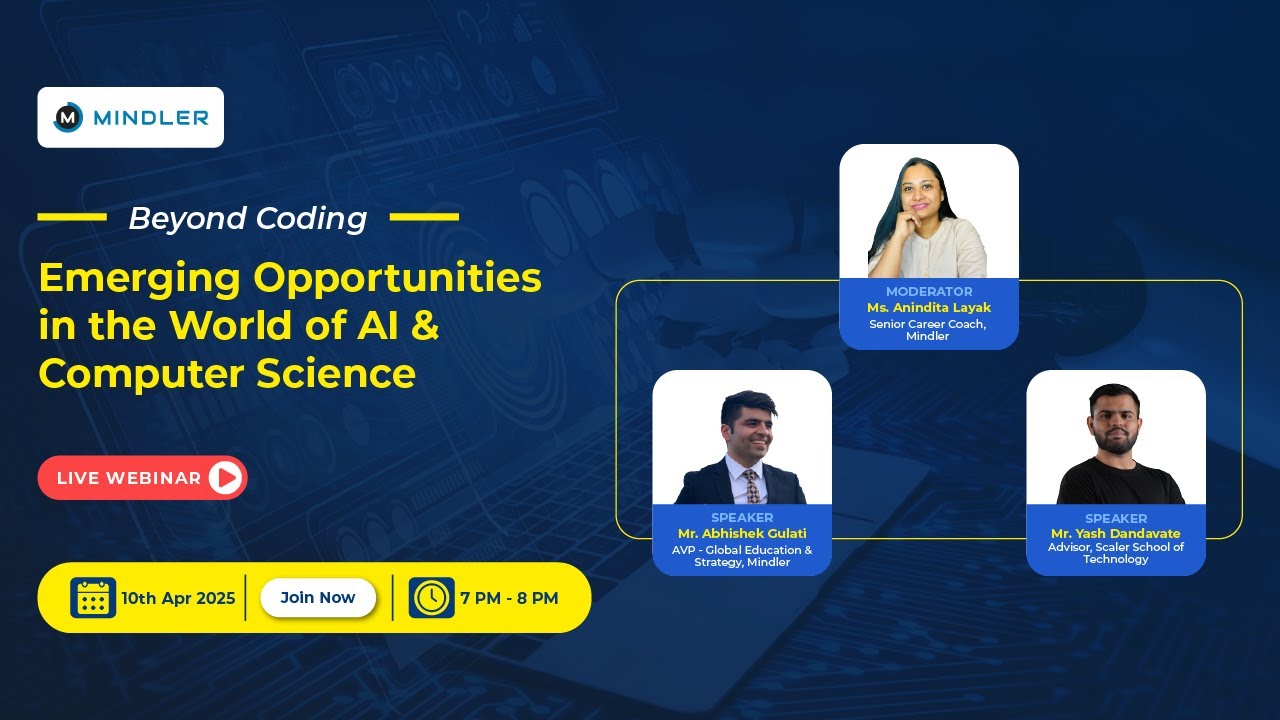 MINDLER

Beyond Coding

Emerging Opportunities in the World of AI & Computer Science

LIVE WEBINAR

10th Apr 2025

Join Now

7 PM - 8 PM

MODERATOR
Ms. Anindita Layak
Senior Career Coach, Mindler

SPEAKER
Mr. Abhishek Gulati
AVP - Global Education & Strategy, Mindler

SPEAKER
Mr. Yash Dandavate
Advisor, Scaler School of Technology